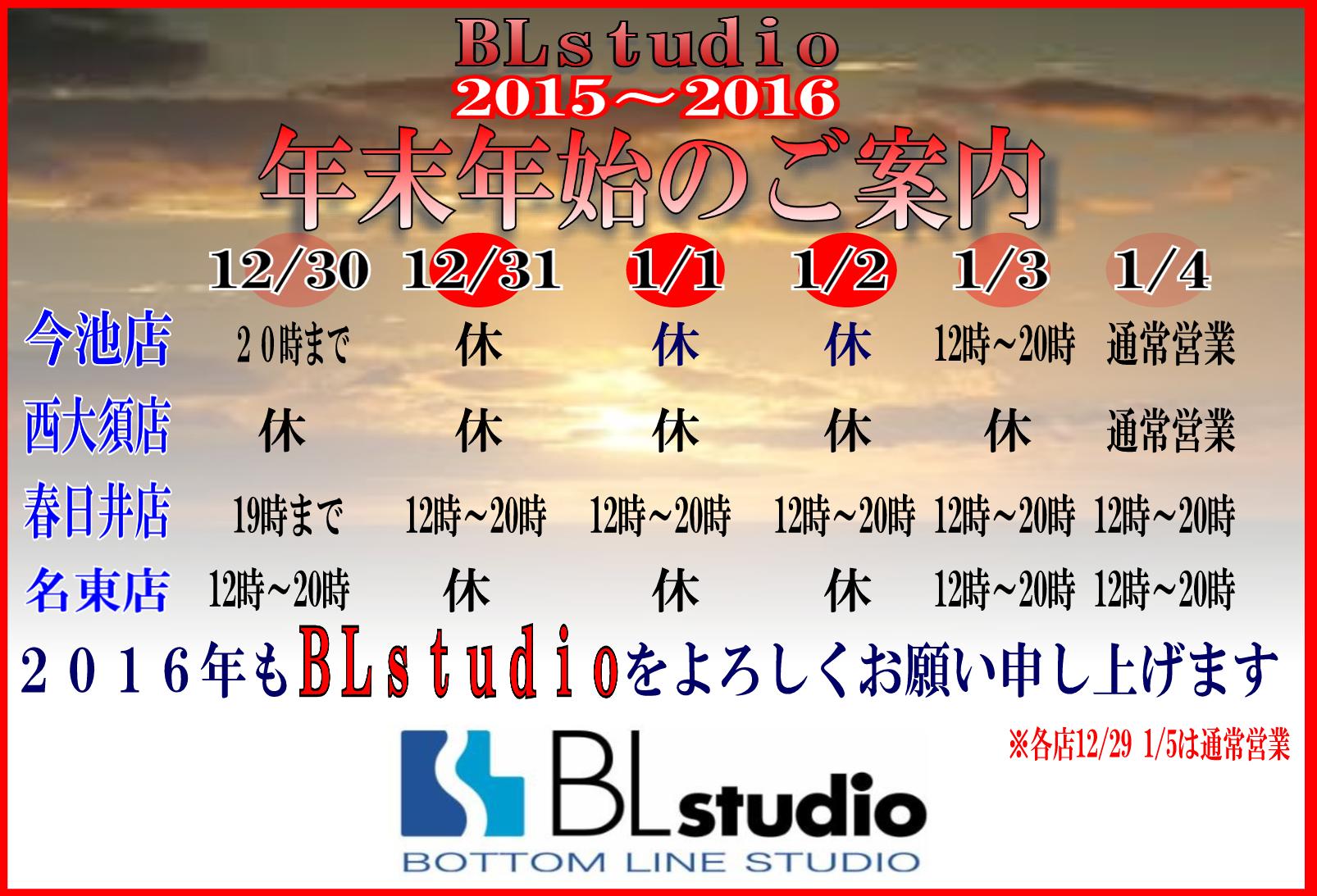 BLｓtudio
2015～2016
年末年始のご案内

| | 12/30 | 12/31 | 1/1 | 1/2 | 1/3 | 1/4 |
|---|---|---|---|---|---|---|
| 今池店 | ２０時まで | 休 | 休 | 休 | 12時~20時 | 通常営業 |
| 西大須店 | 休 | 休 | 休 | 休 | 休 | 通常営業 |
| 春日井店 | 19時まで | 12時~20時 | 12時~20時 | 12時~20時 | 12時~20時 | 12時~20時 |
| 名東店 | 12時~20時 | 休 | 休 | 休 | 12時~20時 | 12時~20時 |

２０１６年もＢＬｓｔｕｄｉｏをよろしくお願い申し上げます

※各店12/29 1/5は通常営業

BLstudio
BOTTOM LINE STUDIO